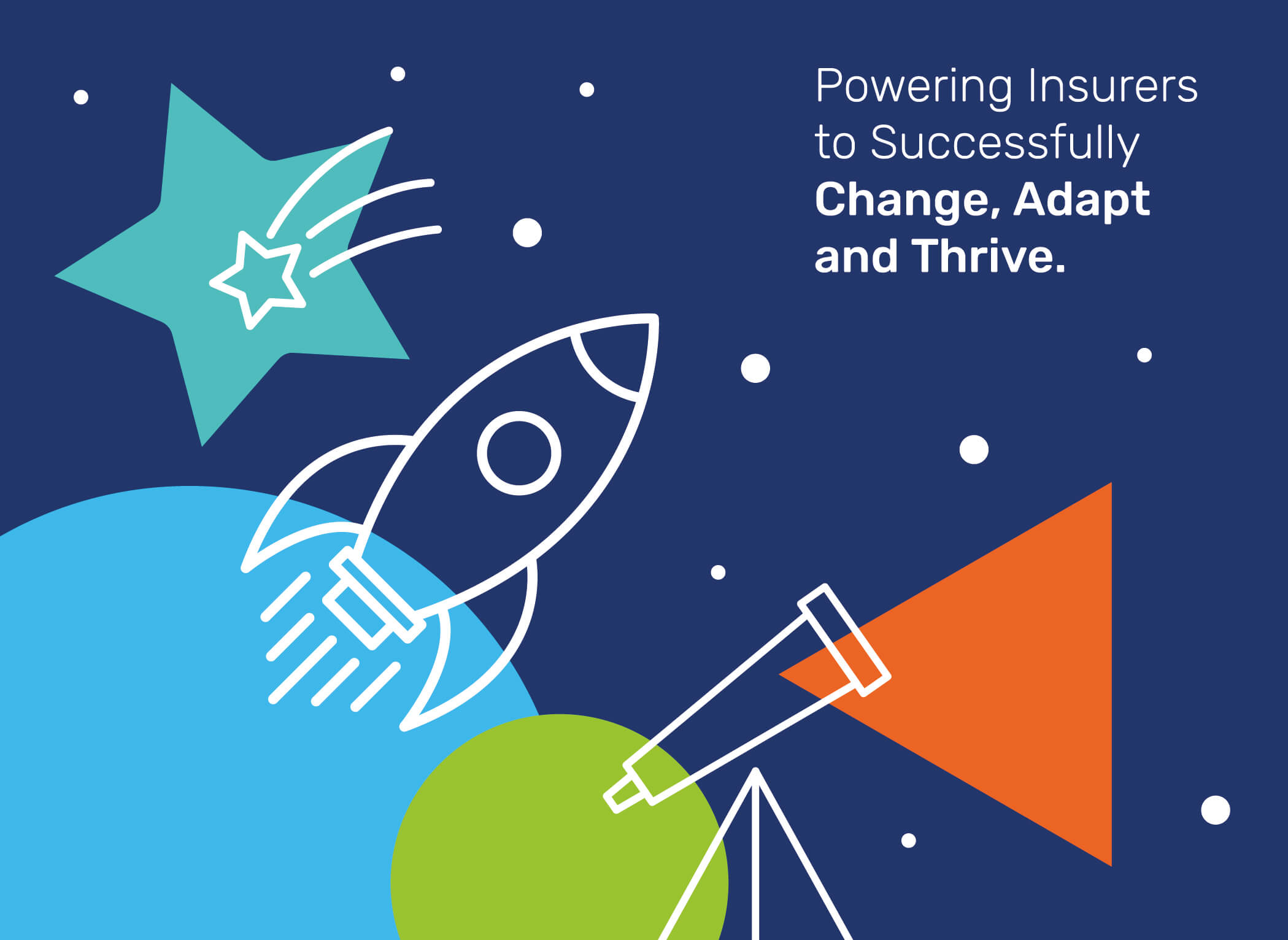 Powering Insurers to Successfully Change, Adapt and Thrive.